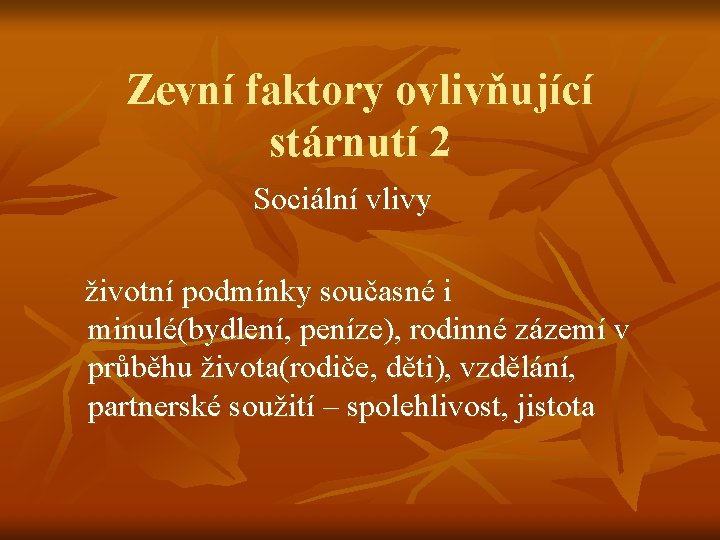 Zevní faktory ovlivňující stárnutí 2

Sociální vlivy

životní podmínky současné i minulé(bydlení, peníze), rodinné zázemí v průběhu života(rodiče, děti), vzdělání, partnerské soužití – spolehlivost, jistota